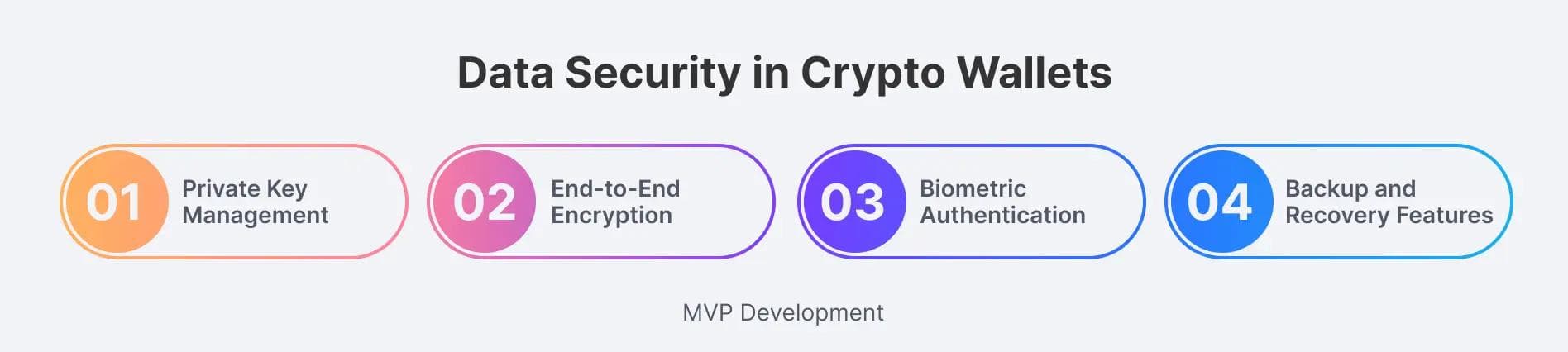 Data Security in Crypto Wallets

01 Private Key Management

02 End-to-End Encryption

03 Biometric Authentication

04 Backup and Recovery Features

MVP Development